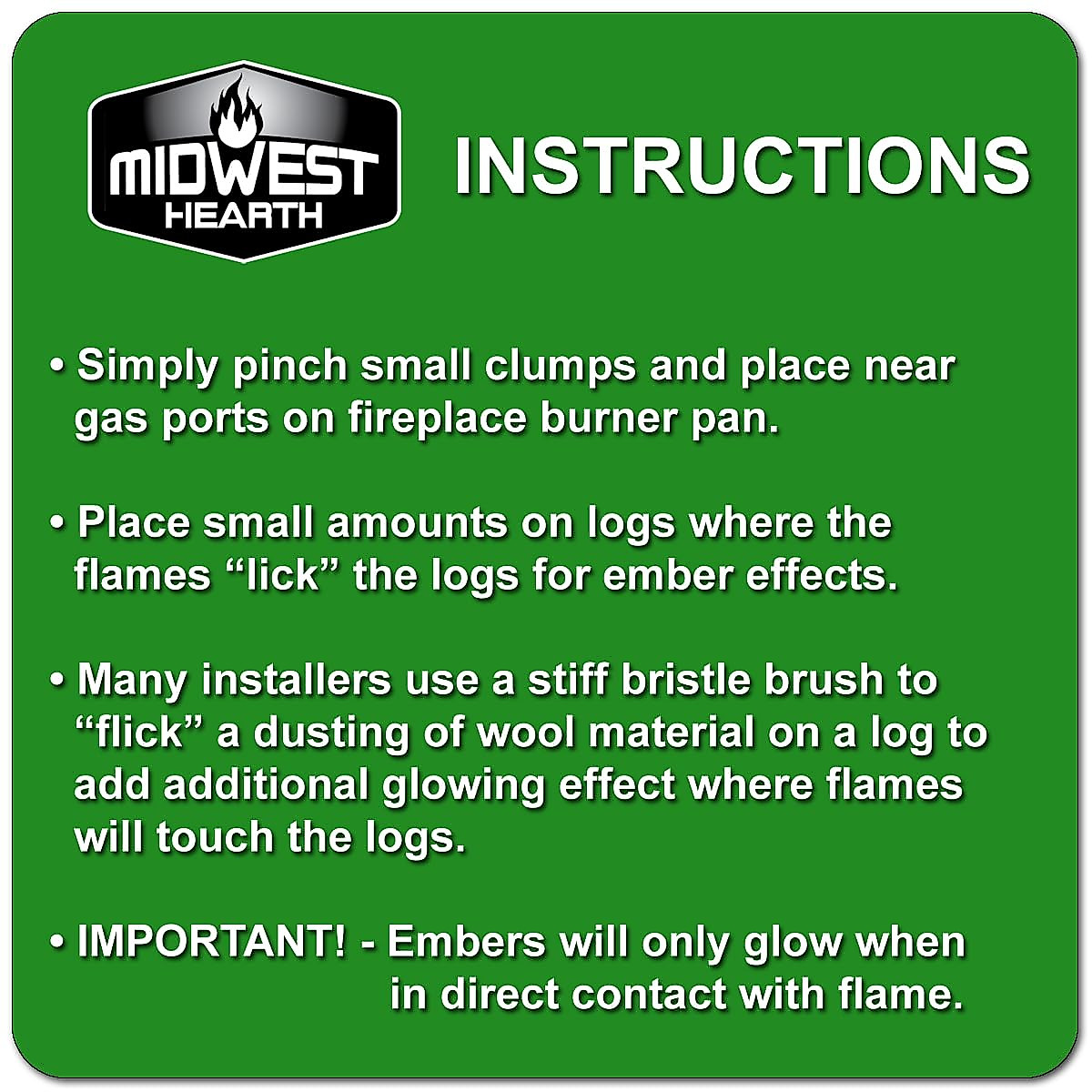 MIDWEST HEARTH

INSTRUCTIONS

• Simply pinch small clumps and place near gas ports on fireplace burner pan.

• Place small amounts on logs where the flames “lick” the logs for ember effects.

• Many installers use a stiff bristle brush to “flick” a dusting of wool material on a log to add additional glowing effect where flames will touch the logs.

• IMPORTANT! - Embers will only glow when in direct contact with flame.